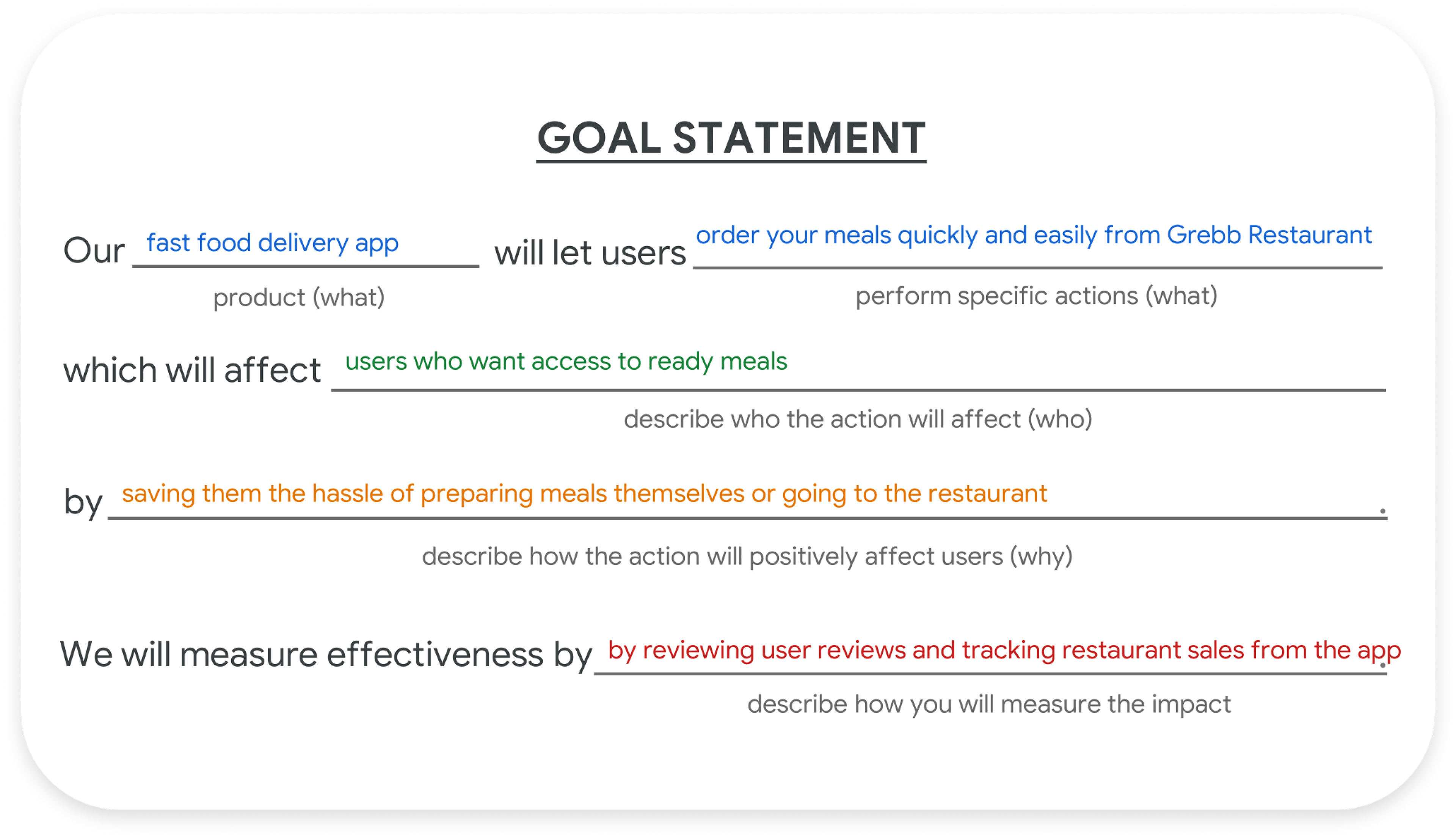 GOAL STATEMENT

Our fast food delivery app will let users order your meals quickly and easily from Grebb Restaurant
product (what) perform specific actions (what)

which will affect users who want access to ready meals
describe who the action will affect (who)

by saving them the hassle of preparing meals themselves or going to the restaurant.
describe how the action will positively affect users (why)

We will measure effectiveness by by reviewing user reviews and tracking restaurant sales from the app.
describe how you will measure the impact